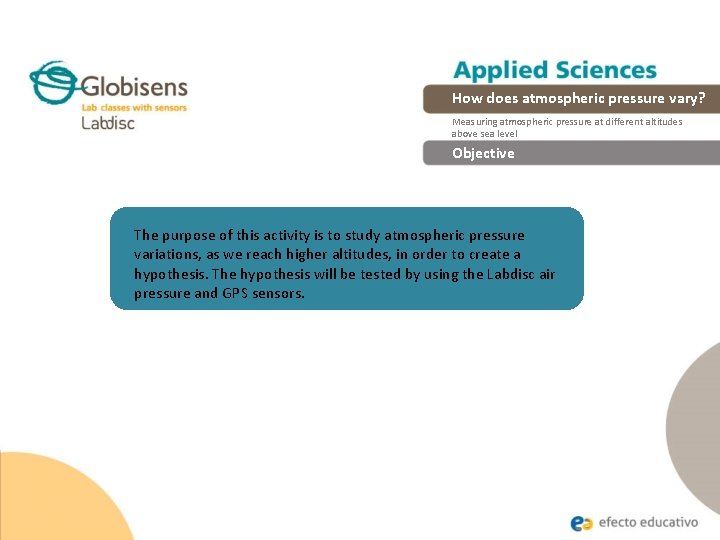 Globisens
Lab classes with sensors
Labdisc

Applied Sciences

How does atmospheric pressure vary?

Measuring atmospheric pressure at different altitudes above sea level

Objective

The purpose of this activity is to study atmospheric pressure variations, as we reach higher altitudes, in order to create a hypothesis. The hypothesis will be tested by using the Labdisc air pressure and GPS sensors.

efecto educativo